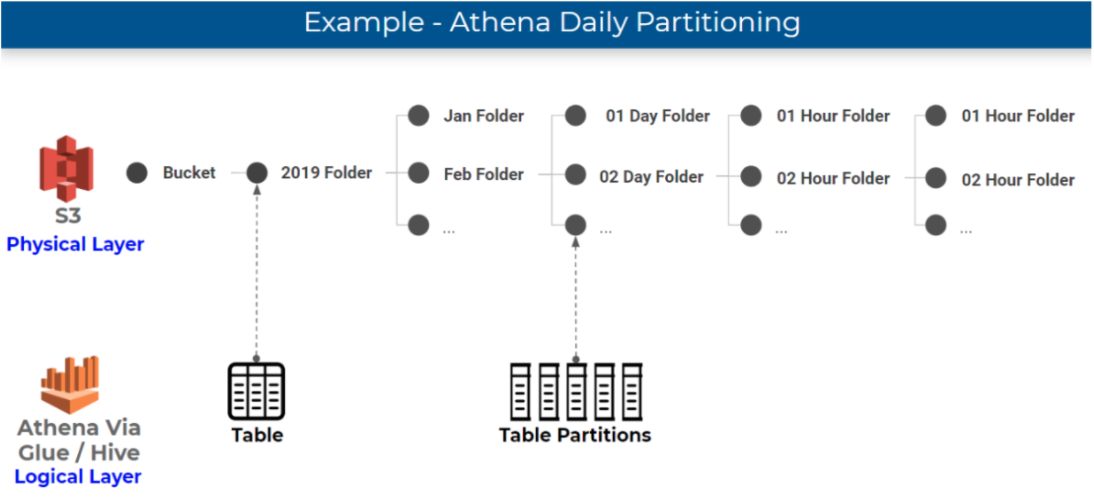 Example - Athena Daily Partitioning

S3
Physical Layer

Bucket

2019 Folder

Jan Folder
Feb Folder
...

01 Day Folder
02 Day Folder
...

01 Hour Folder
02 Hour Folder
...

01 Hour Folder
02 Hour Folder
...

Athena Via Glue / Hive
Logical Layer

Table

Table Partitions